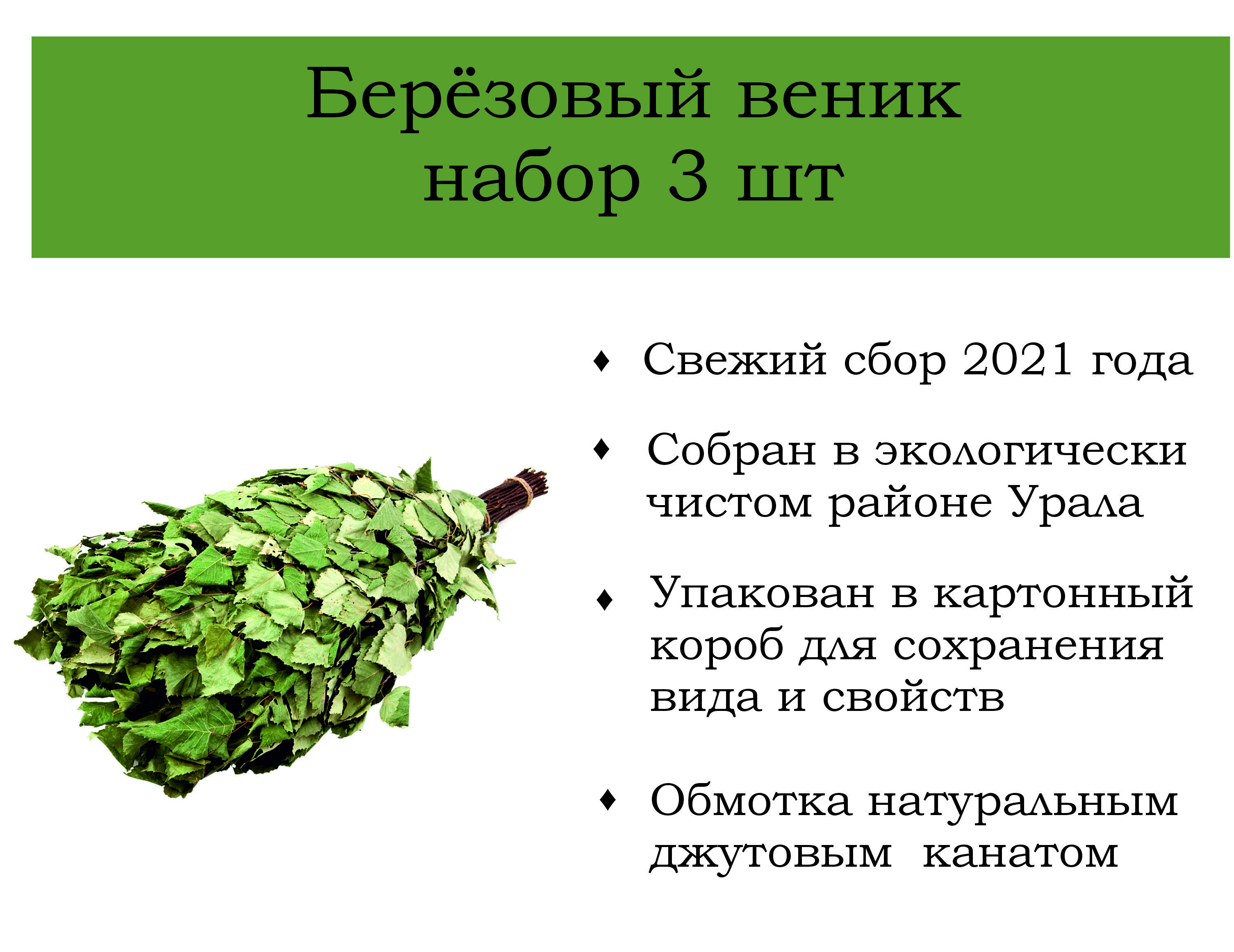 Берёзовый веник
набор 3 шт

♦ Свежий сбор 2021 года

♦ Собран в экологически чистом районе Урала

♦ Упакован в картонный короб для сохранения вида и свойств

♦ Обмотка натуральным джутовым канатом